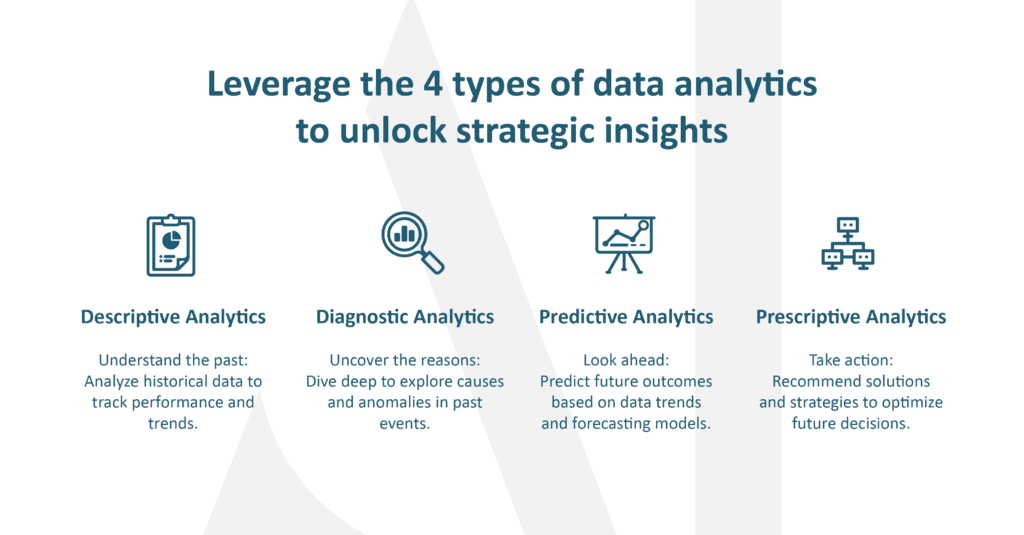 Leverage the 4 types of data analytics to unlock strategic insights

Descriptive Analytics

Understand the past: Analyze historical data to track performance and trends.

Diagnostic Analytics

Uncover the reasons: Dive deep to explore causes and anomalies in past events.

Predictive Analytics

Look ahead: Predict future outcomes based on data trends and forecasting models.

Prescriptive Analytics

Take action: Recommend solutions and strategies to optimize future decisions.